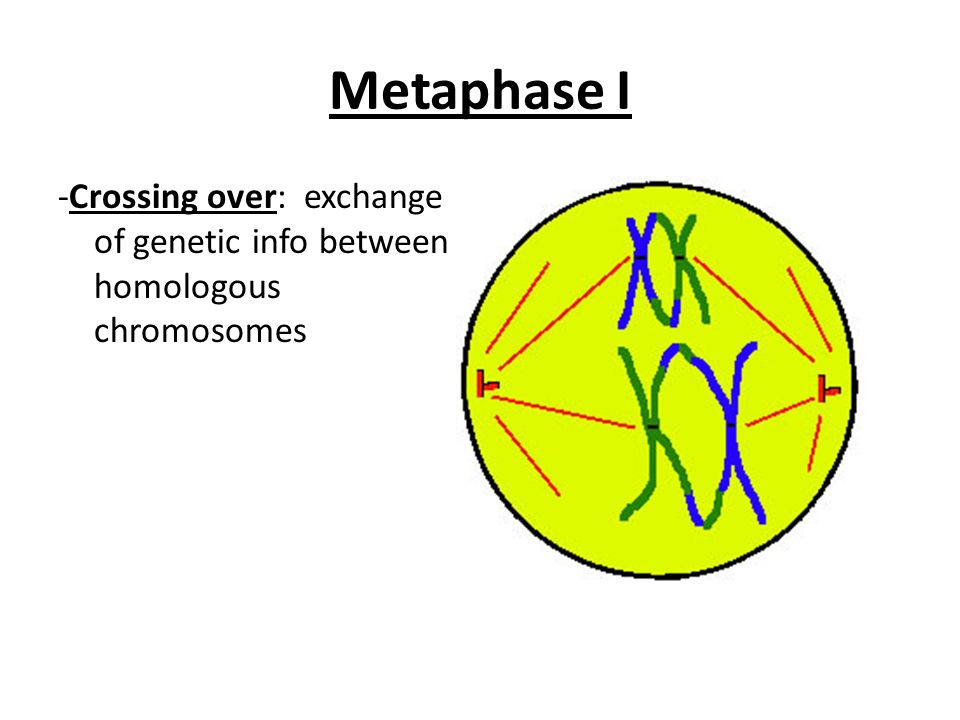 Metaphase I

-Crossing over: exchange of genetic info between homologous chromosomes